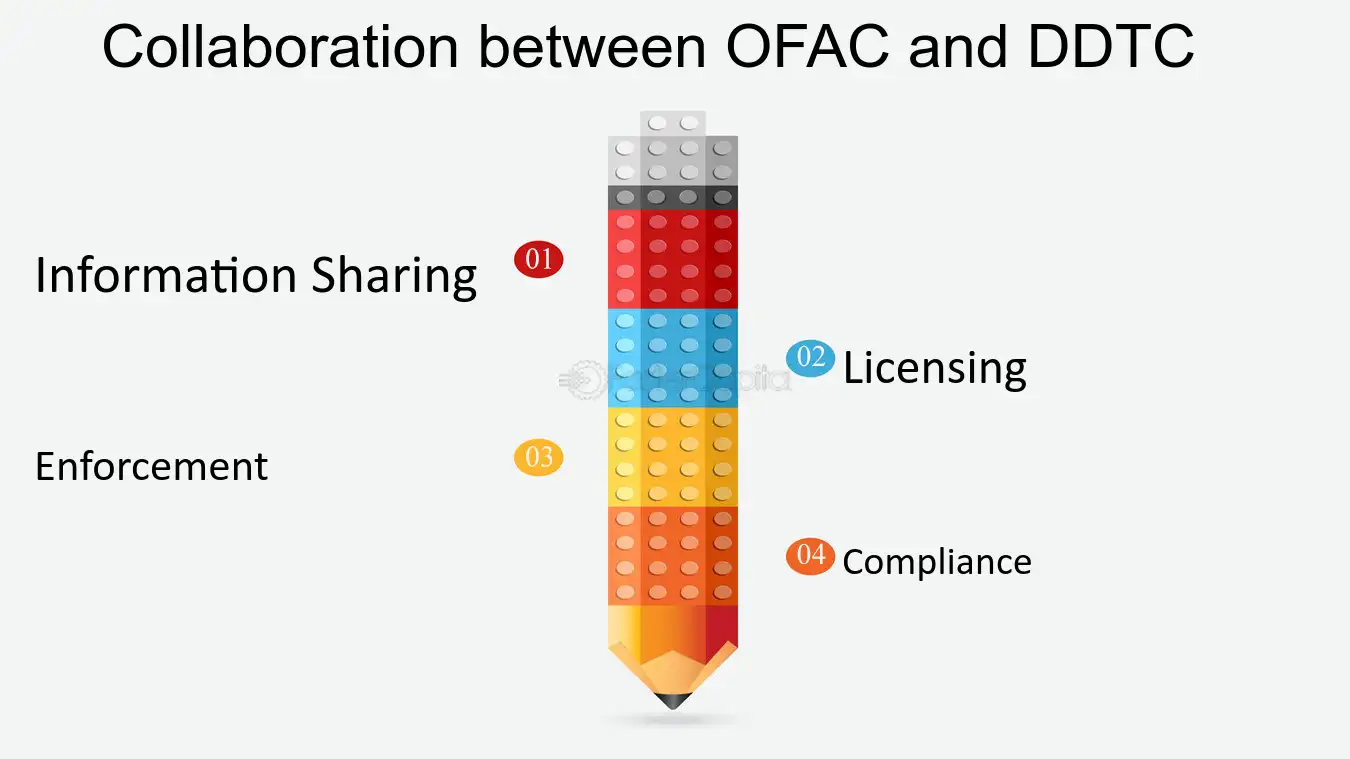 Collaboration between OFAC and DDTC

Information Sharing

01

02

Licensing

Enforcement

03

04

Compliance